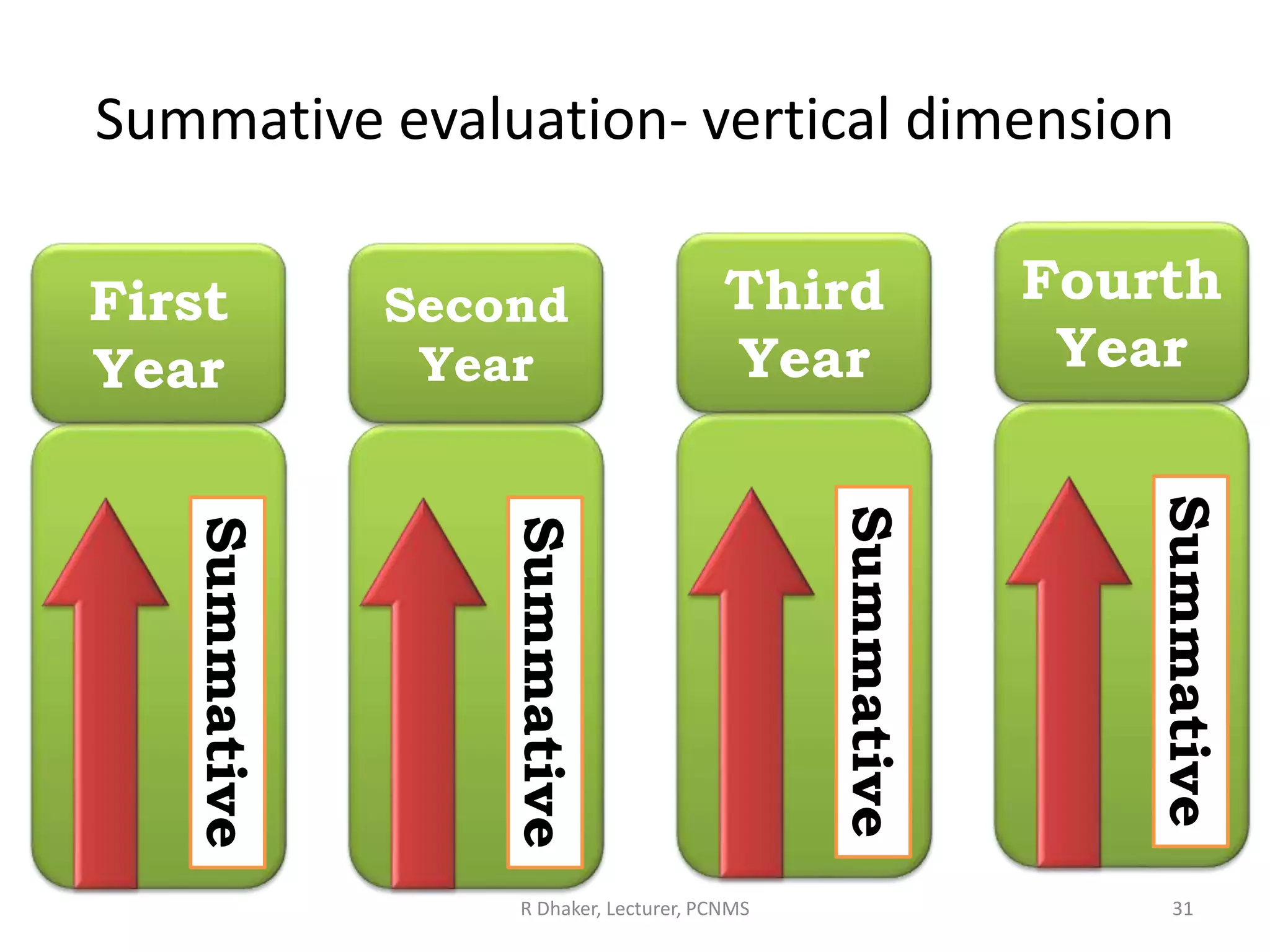 Summative evaluation- vertical dimension

First Year

Summative

Second Year

Summative

Third Year

Summative

Fourth Year

Summative

R Dhaker, Lecturer, PCNMS

31